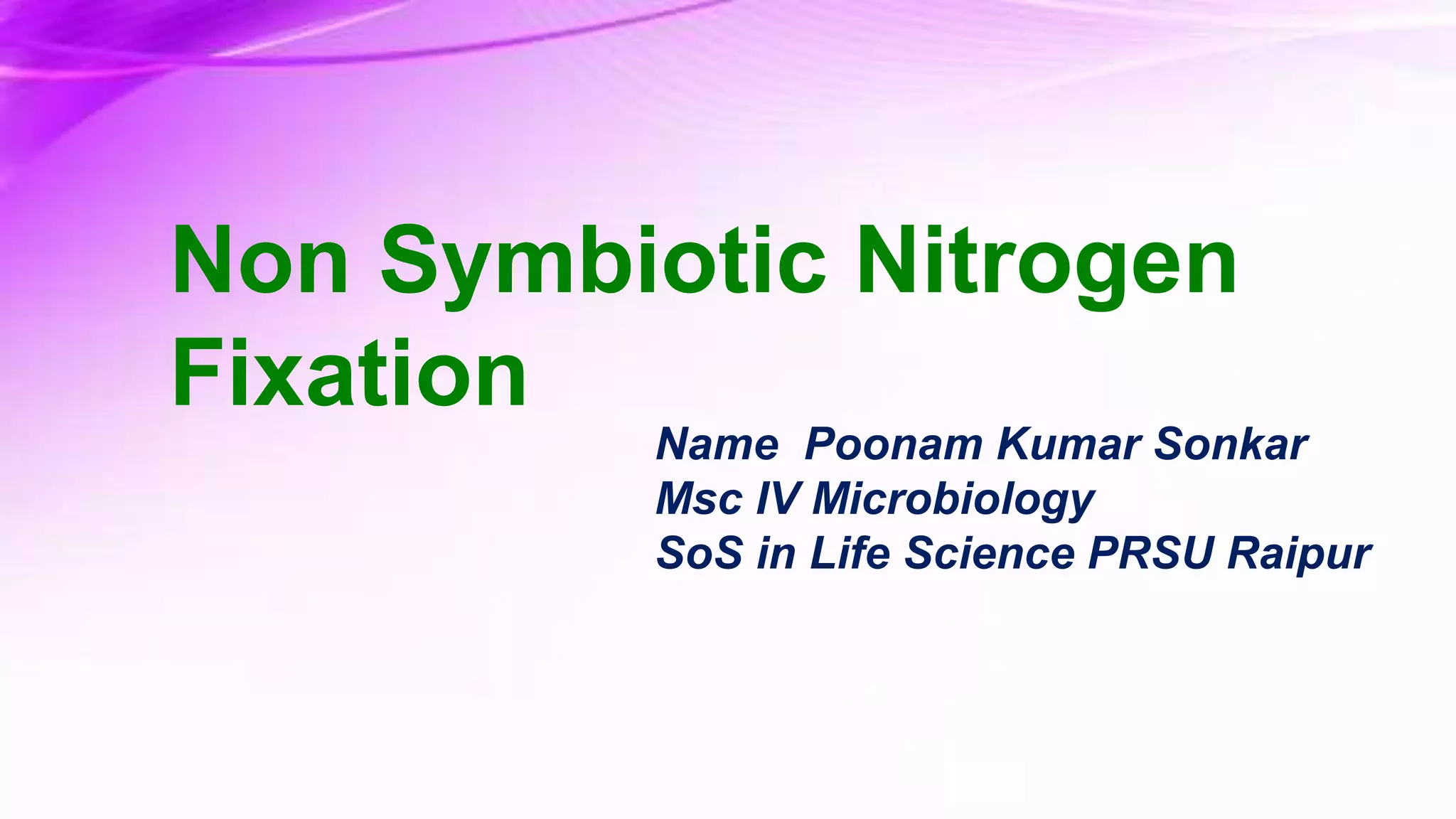 Non Symbiotic Nitrogen Fixation

Name Poonam Kumar Sonkar
Msc IV Microbiology
SoS in Life Science PRSU Raipur